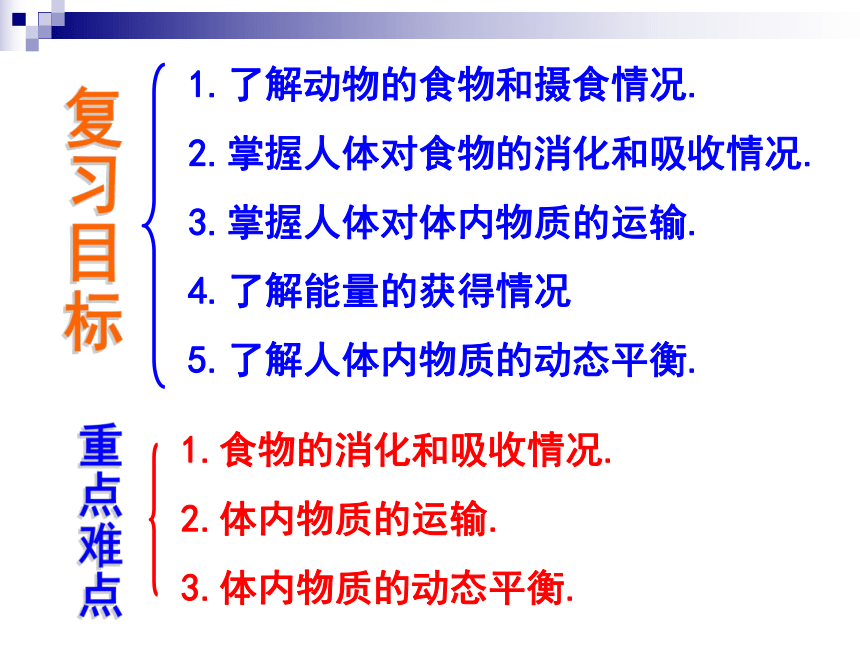 复习目标

1. 了解动物的食物和摄食情况.
2. 掌握人体对食物的消化和吸收情况.
3. 掌握人体对体内物质的运输.
4. 了解能量的获得情况
5. 了解人体内物质的动态平衡.

重点难点

1. 食物的消化和吸收情况.
2. 体内物质的运输.
3. 体内物质的动态平衡.